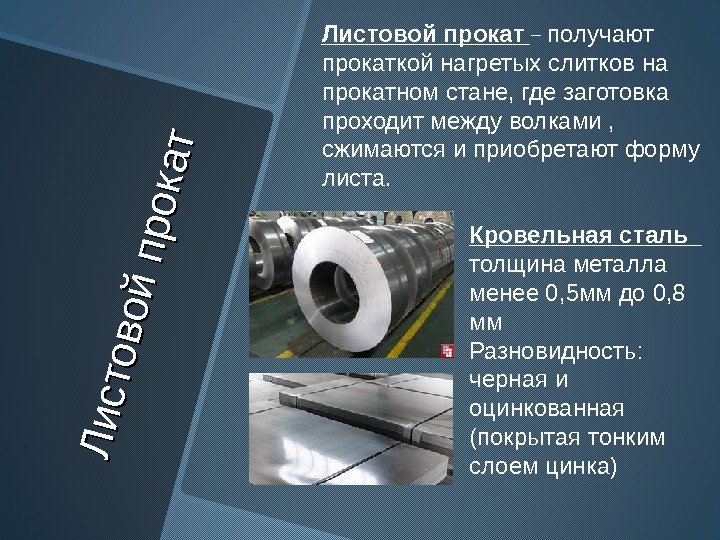 Листовой прокат

Листовой прокат – получают прокаткой нагретых слитков на прокатном стане, где заготовка проходит между волками , сжимаются и приобретают форму листа.

Кровельная сталь толщина металла менее 0,5мм до 0,8 мм
Разновидность: черная и оцинкованная (покрытая тонким слоем цинка)